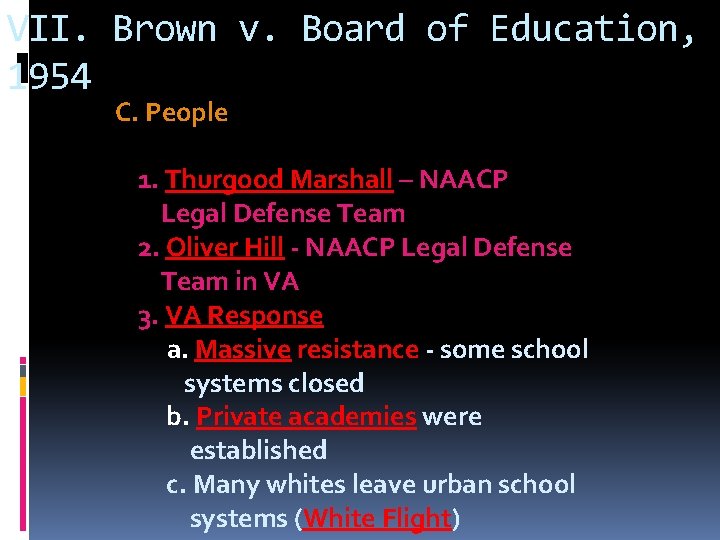 VII. Brown v. Board of Education, 1954

C. People

1. Thurgood Marshall – NAACP Legal Defense Team
2. Oliver Hill - NAACP Legal Defense Team in VA
3. VA Response
a. Massive resistance - some school systems closed
b. Private academies were established
c. Many whites leave urban school systems (White Flight)